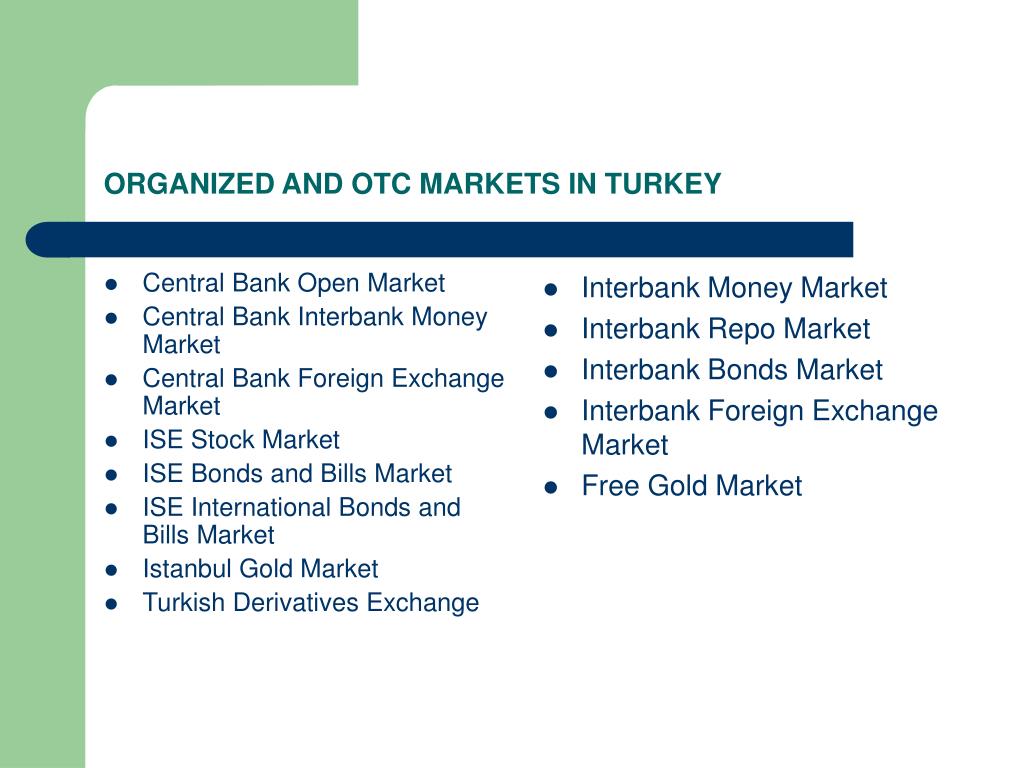 ORGANIZED AND OTC MARKETS IN TURKEY

- Central Bank Open Market
- Central Bank Interbank Money Market
- Central Bank Foreign Exchange Market
- ISE Stock Market
- ISE Bonds and Bills Market
- ISE International Bonds and Bills Market
- Istanbul Gold Market
- Turkish Derivatives Exchange

- Interbank Money Market
- Interbank Repo Market
- Interbank Bonds Market
- Interbank Foreign Exchange Market
- Free Gold Market